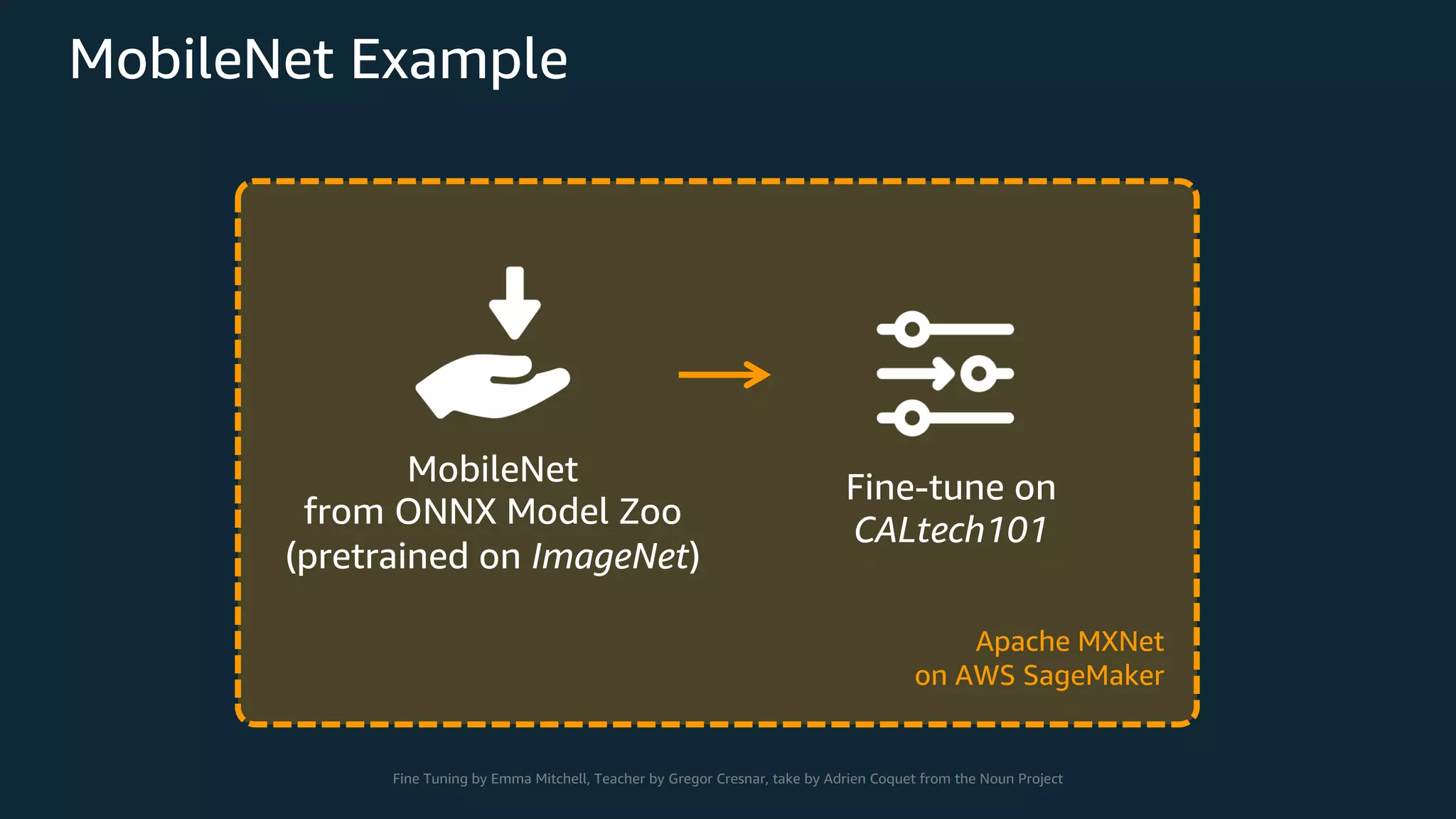 MobileNet Example

MobileNet
from ONNX Model Zoo
(pretrained on ImageNet)

Fine-tune on
CALtech101

Apache MXNet
on AWS SageMaker

Fine Tuning by Emma Mitchell, Teacher by Gregor Cresnar, take by Adrien Coquet from the Noun Project